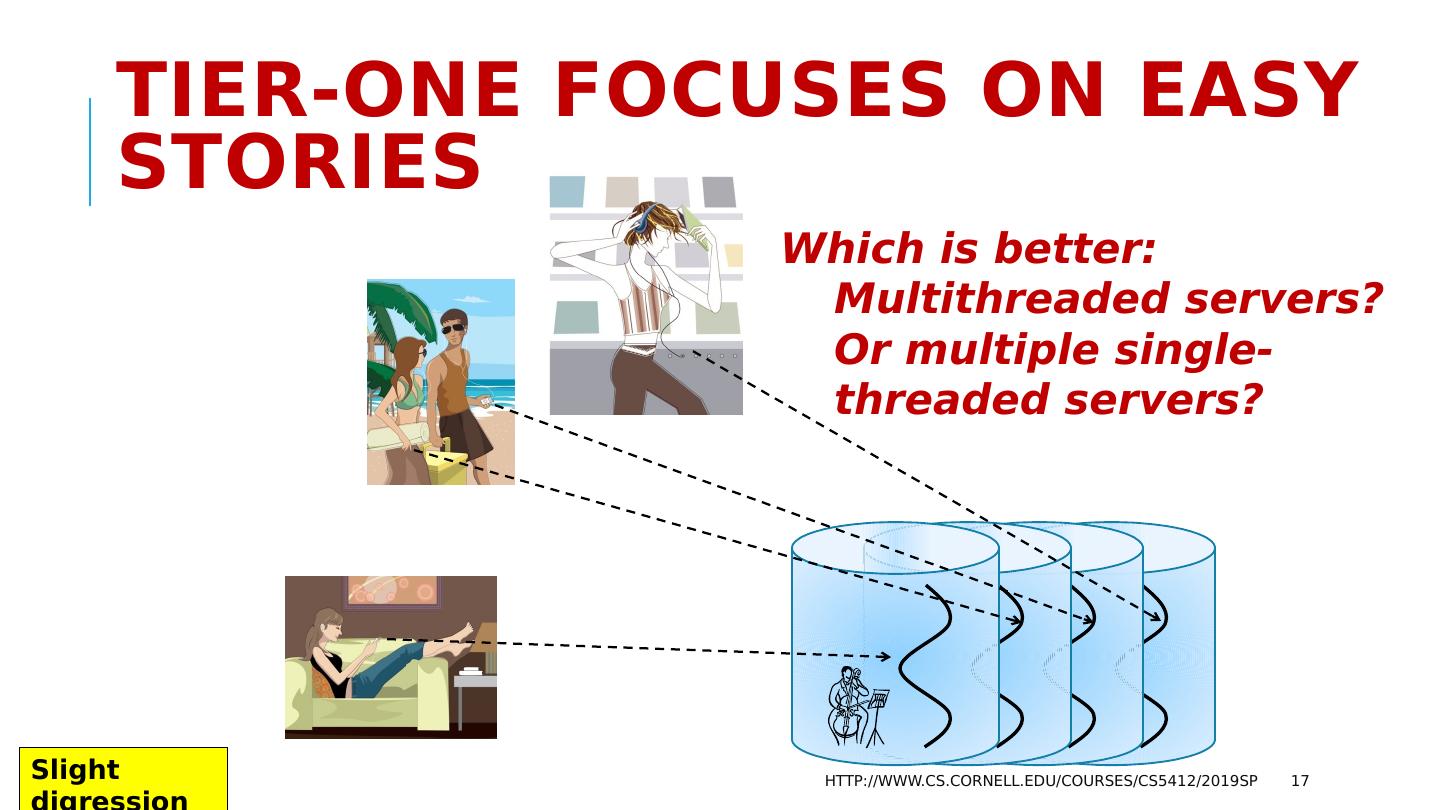 TIER-ONE FOCUSES ON EASY STORIES

Which is better:
Multithreaded servers?
Or multiple single-threaded servers?

Slight digression

HTTP://WWW.CS.CORNELL.EDU/COURSES/CS5412/2019SP 17